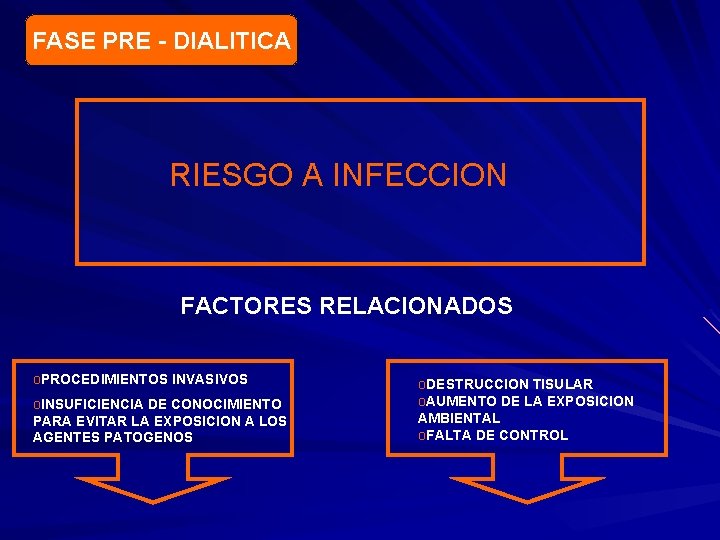 FASE PRE - DIALITICA

RIESGO A INFECCION

FACTORES RELACIONADOS

oPROCEDIMIENTOS INVASIVOS
oINSUFICIENCIA DE CONOCIMIENTO PARA EVITAR LA EXPOSICION A LOS AGENTES PATOGENOS

oDESTRUCCION TISULAR
oAUMENTO DE LA EXPOSICION AMBIENTAL
oFALTA DE CONTROL